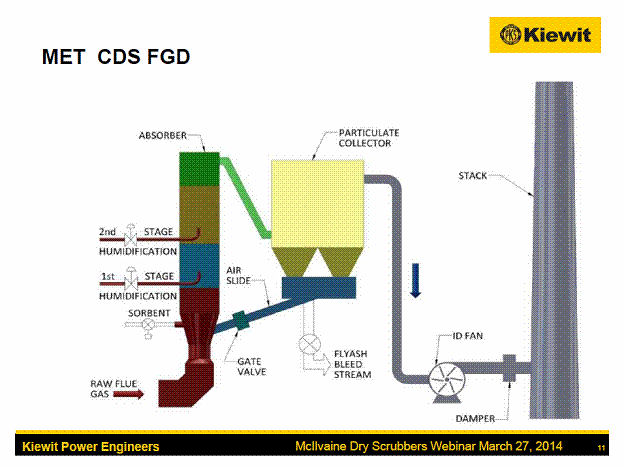 PKS Kiewit

MET CDS FGD

ABSORBER

PARTICULATE COLLECTOR

STACK

2nd STAGE HUMIDIFICATION

1st STAGE HUMIDIFICATION

AIR SLIDE

SORBENT

GATE VALVE

FLYASH BLEED STREAM

ID FAN

RAW FLUE GAS

DAMPER

Kiewit Power Engineers

McIlvaine Dry Scrubbers Webinar March 27, 2014

11